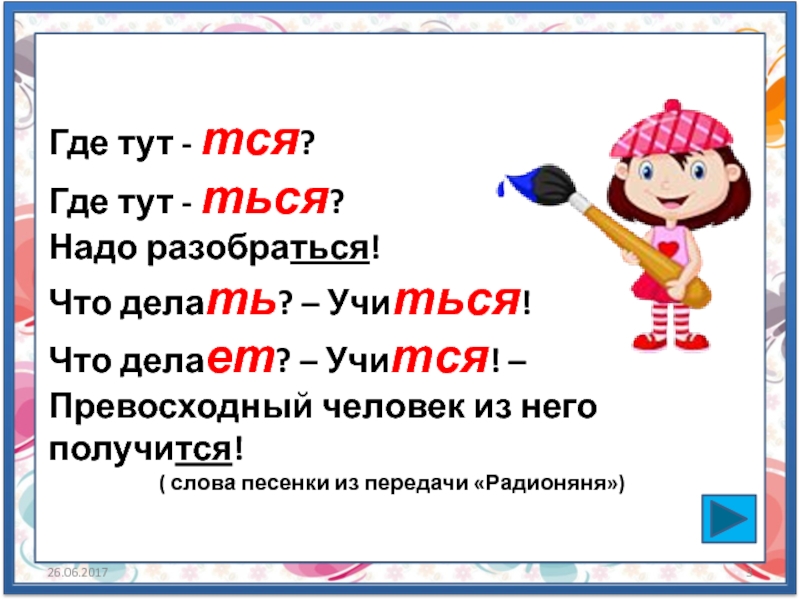 Где тут - тся?

Где тут - ться?
Надо разобраться!

Что делать? – Учиться!

Что делает? – Учится! –
Превосходный человек из него получится!
( слова песенки из передачи «Радионяня»)

26.06.2017